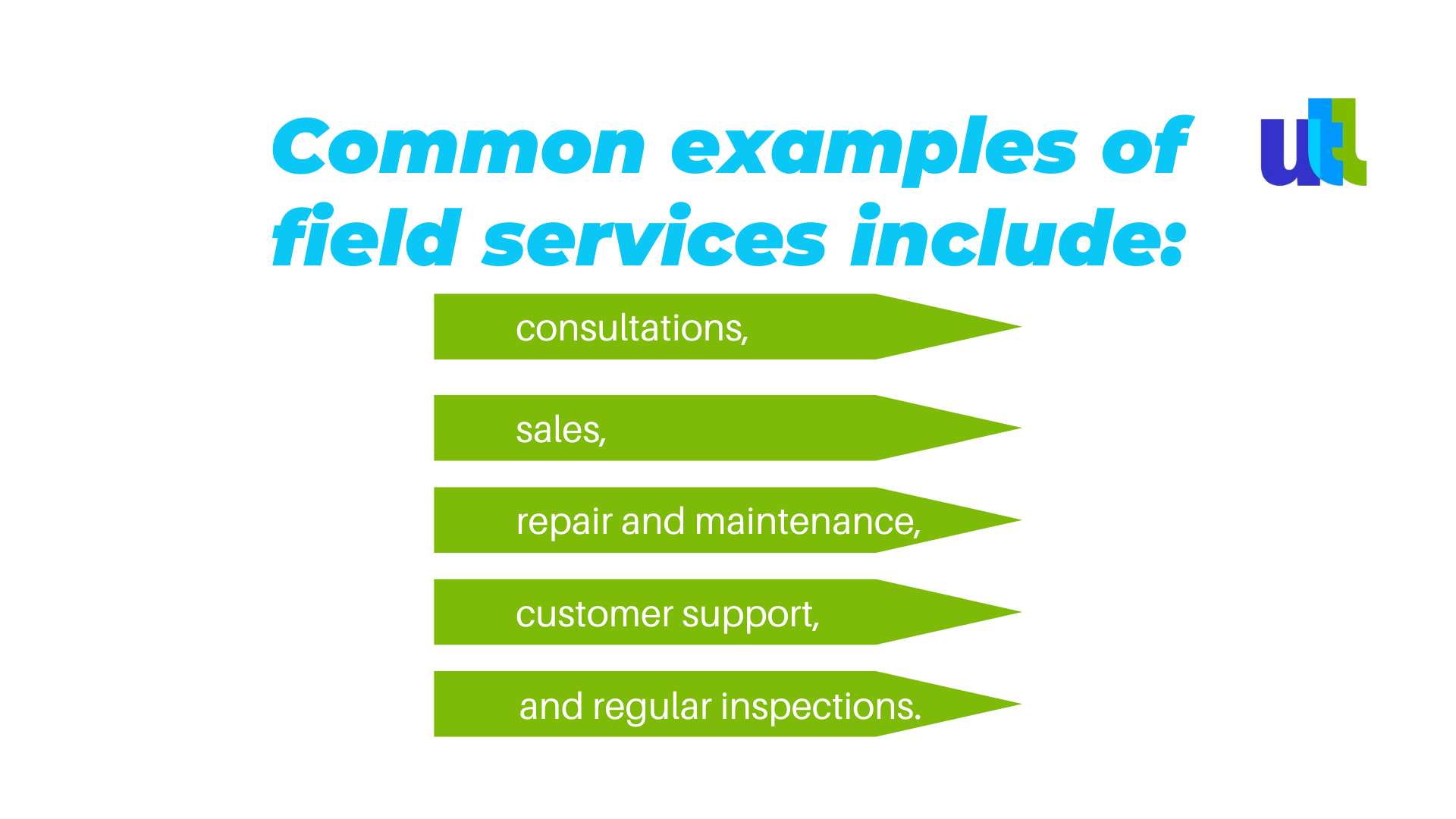 Common examples of field services include:

utl

consultations,

sales,

repair and maintenance,

customer support,

and regular inspections.